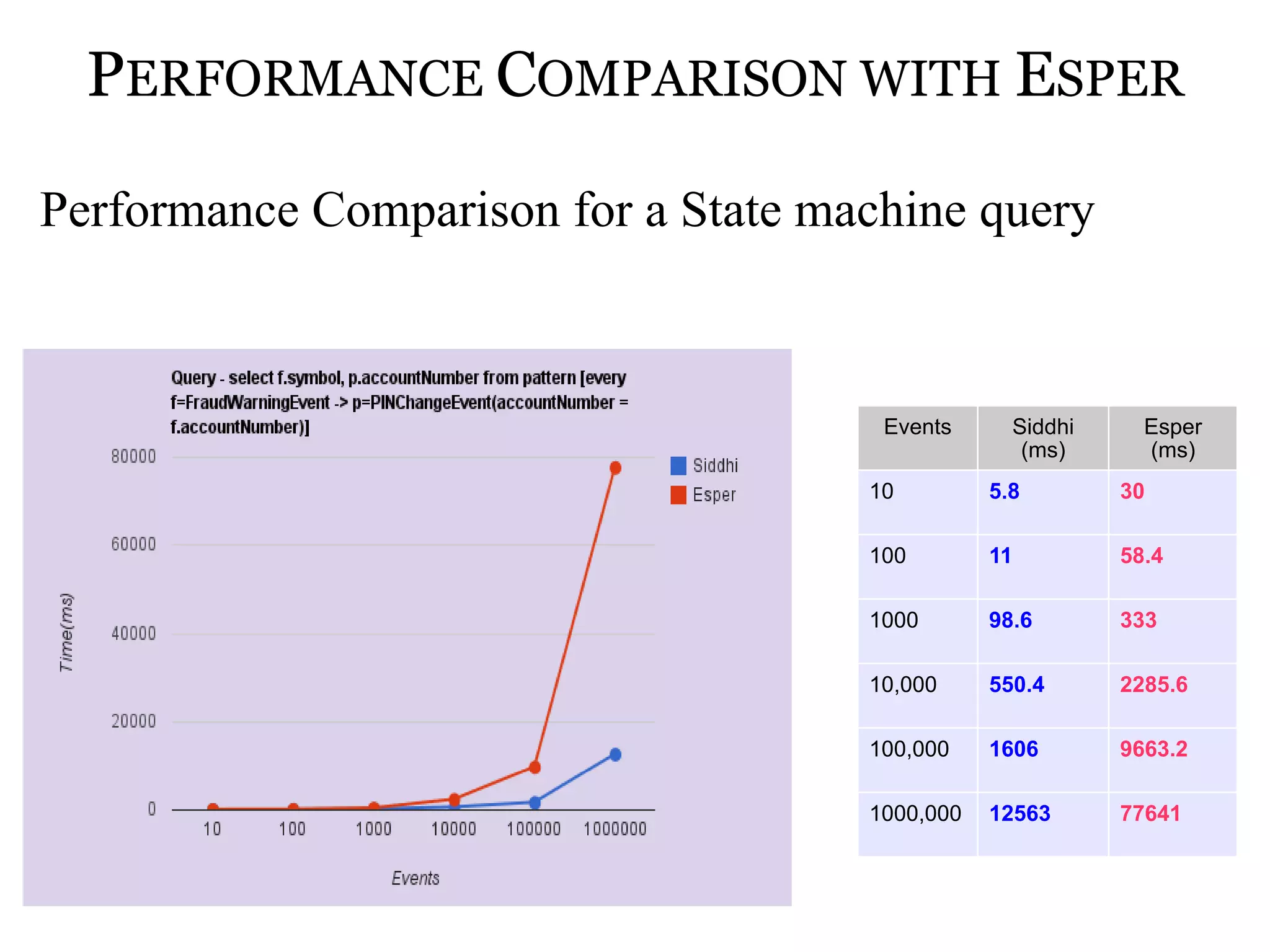 PERFORMANCE COMPARISON WITH ESPER

Performance Comparison for a State machine query

Query - select f.symbol, p.accountNumber from pattern [every f=FraudWarningEvent -> p=PINChangeEvent(accountNumber = f.accountNumber)]

80000
60000
40000
20000
0

Time(ms)

10 100 1000 10000 100000 1000000

Events

Siddhi
Esper

| Events | Siddhi (ms) | Esper (ms) |
|---|---|---|
| 10 | 5.8 | 30 |
| 100 | 11 | 58.4 |
| 1000 | 98.6 | 333 |
| 10,000 | 550.4 | 2285.6 |
| 100,000 | 1606 | 9663.2 |
| 1000,000 | 12563 | 77641 |